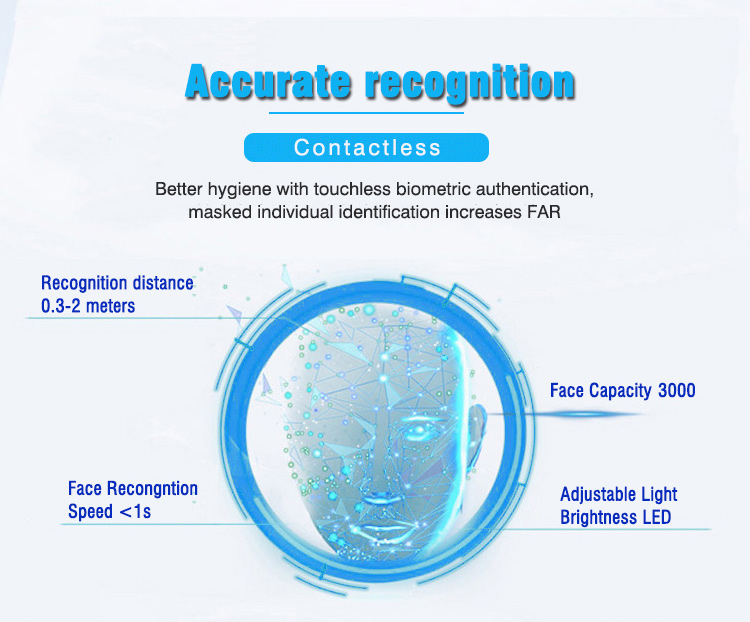 Accurate recognition

Contactless

Better hygiene with touchless biometric authentication, masked individual identification increases FAR

Recognition distance
0.3-2 meters

Face Capacity 3000

Face Recongntion
Speed <1s

Adjustable Light
Brightness LED